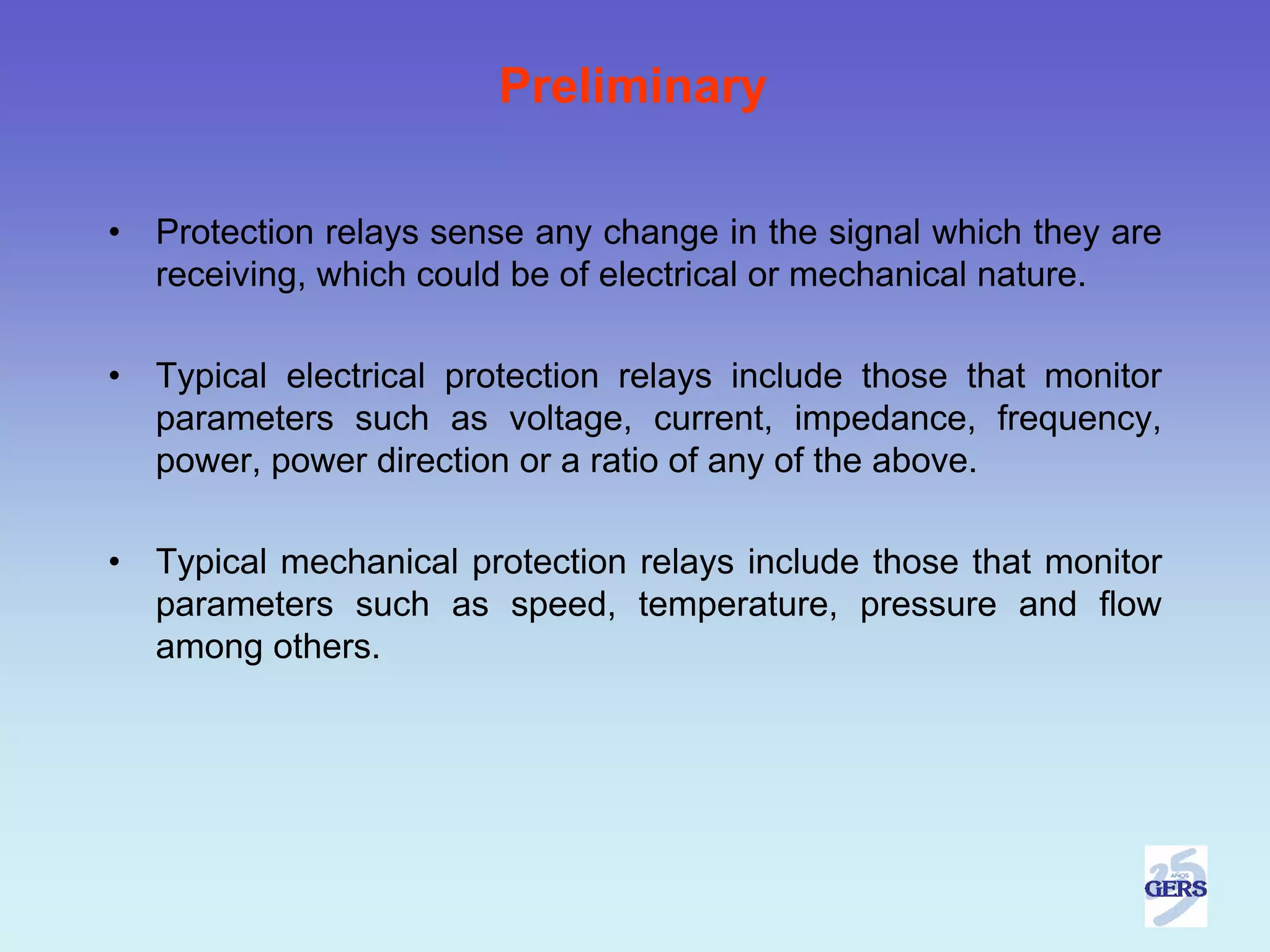 Preliminary

• Protection relays sense any change in the signal which they are receiving, which could be of electrical or mechanical nature.

• Typical electrical protection relays include those that monitor parameters such as voltage, current, impedance, frequency, power, power direction or a ratio of any of the above.

• Typical mechanical protection relays include those that monitor parameters such as speed, temperature, pressure and flow among others.

25 AÑOS GERS